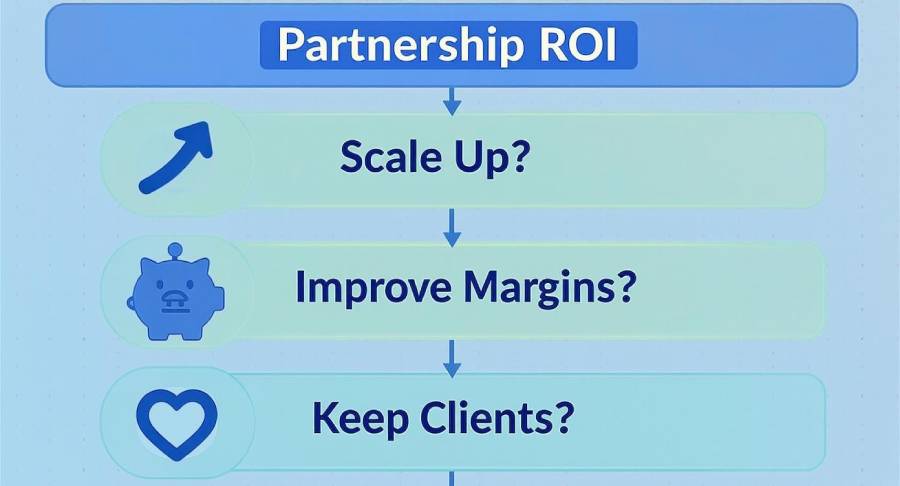 Partnership ROI

Scale Up?

Improve Margins?

Keep Clients?